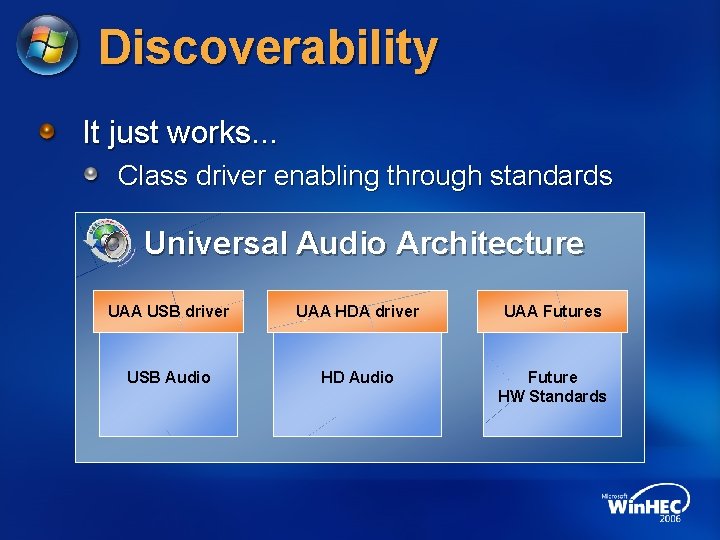 Discoverability

It just works...

Class driver enabling through standards

Universal Audio Architecture

UAA USB driver

USB Audio

UAA HDA driver

HD Audio

UAA Futures

Future HW Standards

Microsoft WinHEC 2006